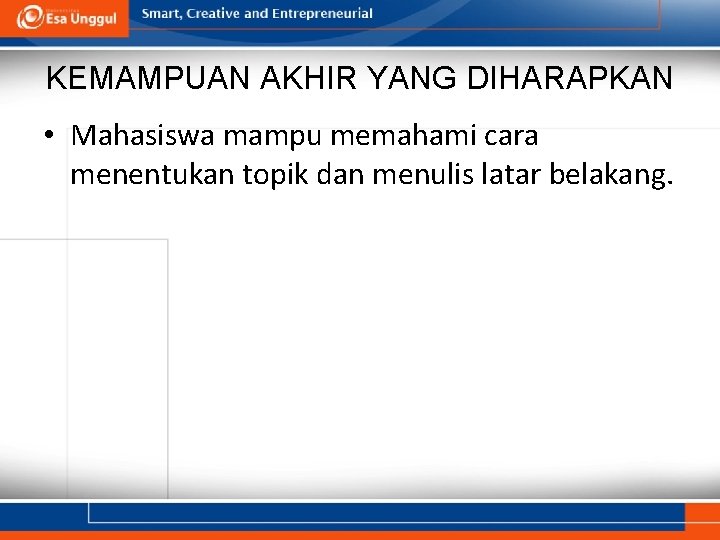 Esa Unggul

Smart, Creative and Entrepreneurial

KEMAMPUAN AKHIR YANG DIHARAPKAN

• Mahasiswa mampu memahami cara menentukan topik dan menulis latar belakang.